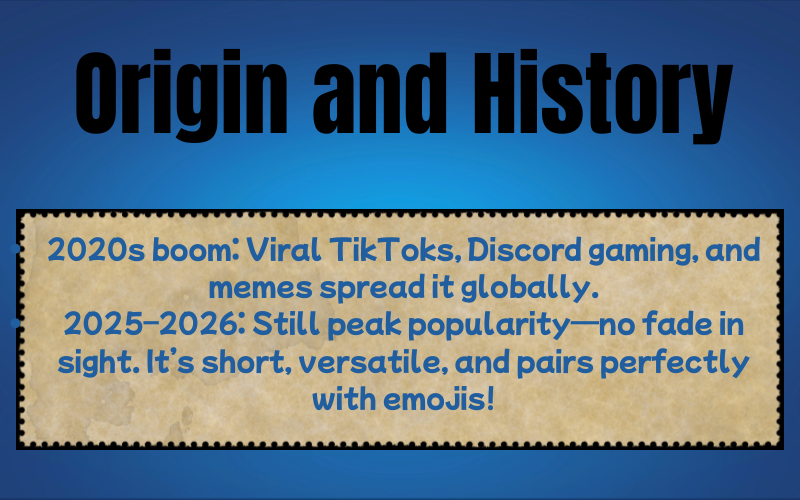 Origin and History

2020s boom: Viral TikToks, Discord gaming, and memes spread it globally.
2025–2026: Still peak popularity—no fade in sight. It's short, versatile, and pairs perfectly with emojis!